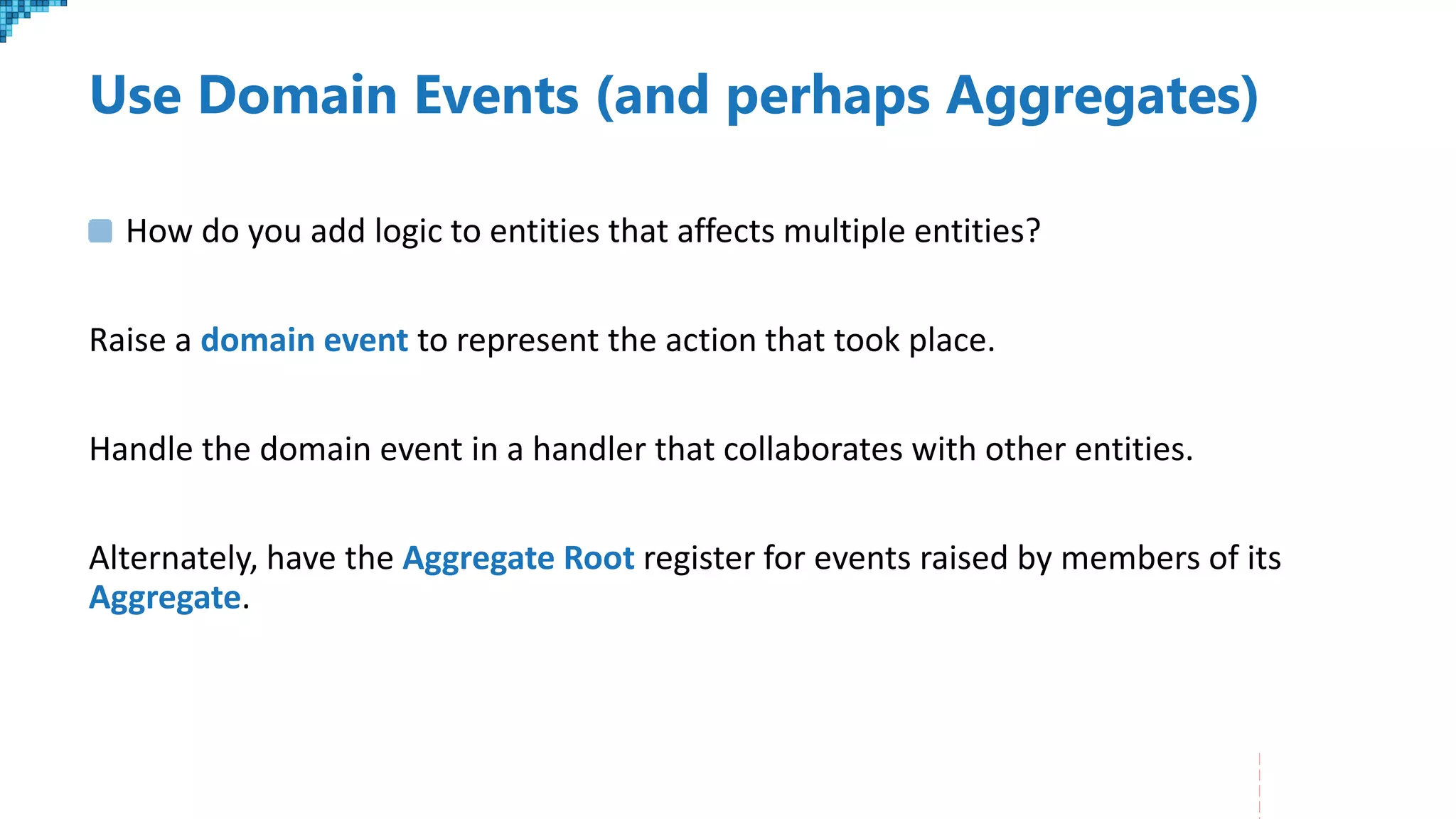 Use Domain Events (and perhaps Aggregates)

How do you add logic to entities that affects multiple entities?

Raise a domain event to represent the action that took place.

Handle the domain event in a handler that collaborates with other entities.

Alternately, have the Aggregate Root register for events raised by members of its Aggregate.